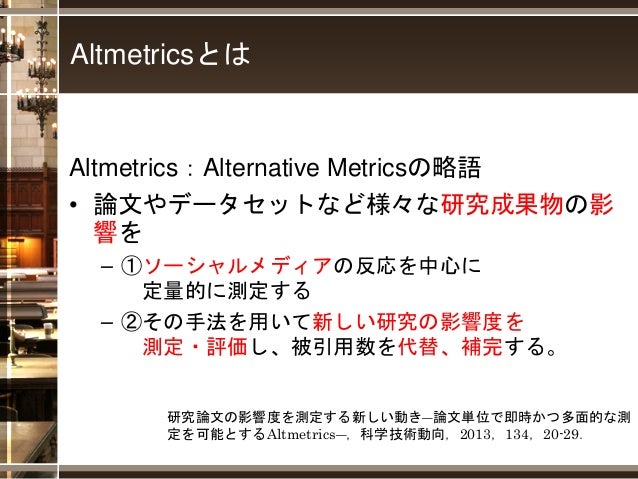 Altmetricsとは

Altmetrics：Alternative Metricsの略語

• 論文やデータセットなど様々な研究成果物の影響を

– ①ソーシャルメディアの反応を中心に定量的に測定する

– ②その手法を用いて新しい研究の影響度を測定・評価し、被引用数を代替、補完する。

研究論文の影響度を測定する新しい動き—論文単位で即時かつ多面的な測定を可能とするAltmetrics—, 科学技術動向, 2013, 134, 20-29.